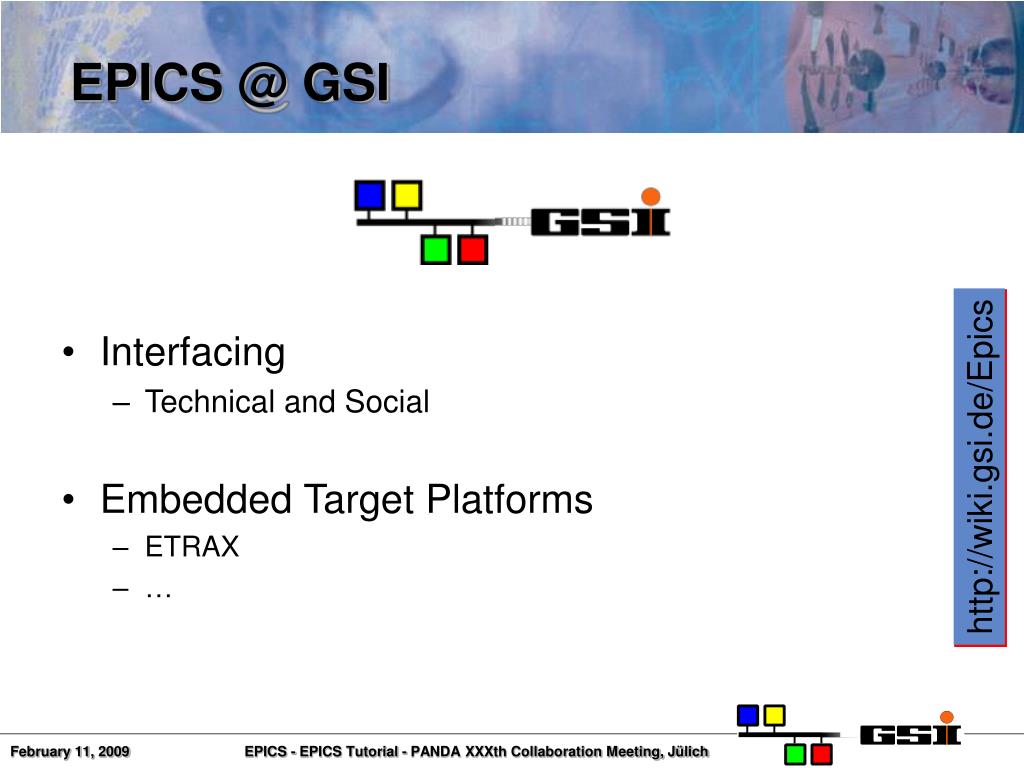 EPICS @ GSI

GSI

• Interfacing
– Technical and Social

• Embedded Target Platforms
– ETRAX
– …

http://wiki.gsi.de/Epics

February 11, 2009

EPICS - EPICS Tutorial - PANDA XXXth Collaboration Meeting, Jülich

GSI